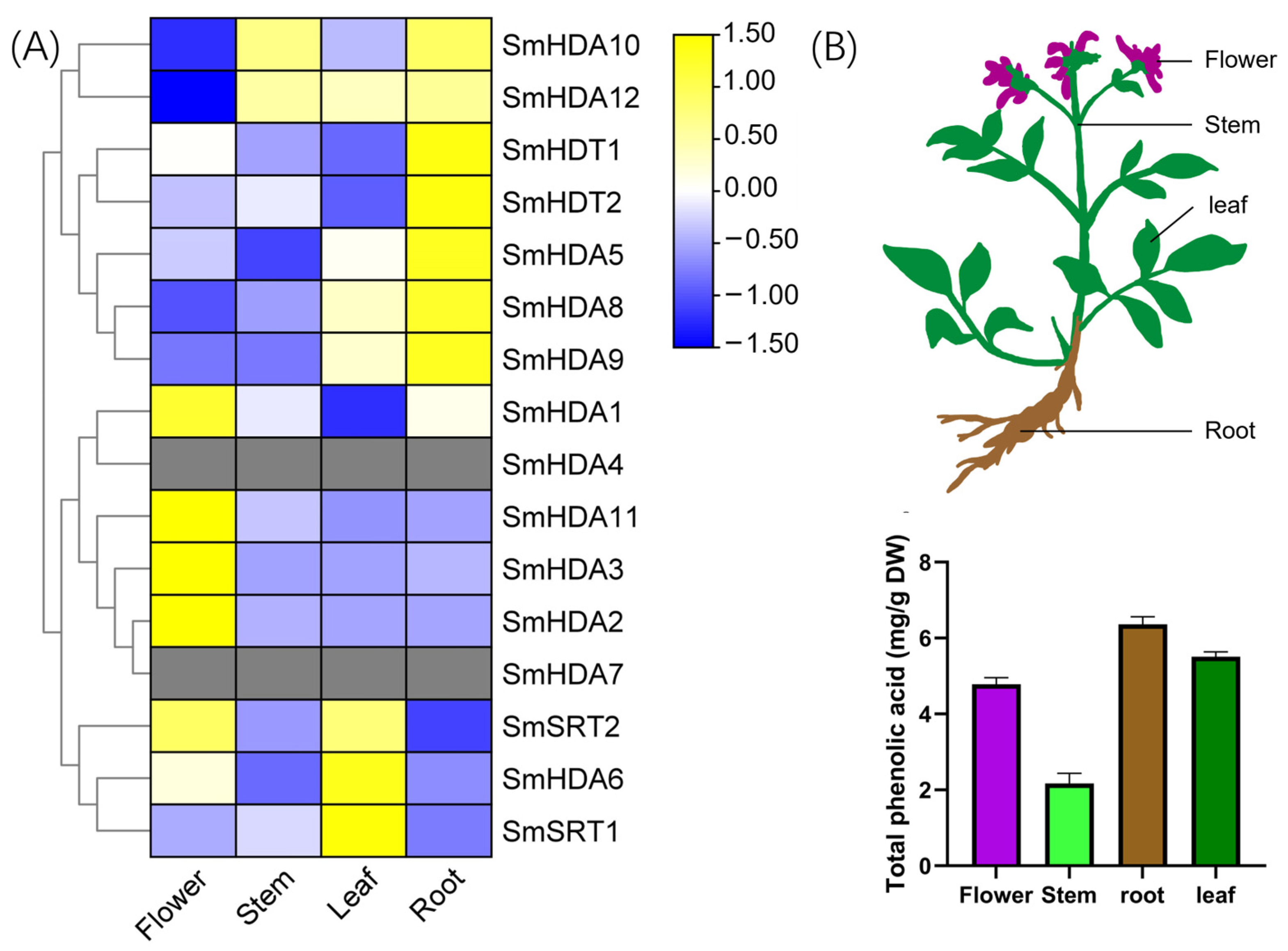 (A)

SmHDA10
SmHDA12
SmHDT1
SmHDT2
SmHDA5
SmHDA8
SmHDA9
SmHDA1
SmHDA4
SmHDA11
SmHDA3
SmHDA2
SmHDA7
SmSRT2
SmHDA6
SmSRT1

Flower Stem Leaf Root

1.50
1.00
0.50
0.00
−0.50
−1.00
−1.50

(B)

Flower
Stem
leaf
Root

Total phenolic acid (mg/g DW)
8
6
4
2
0
Flower Stem root leaf